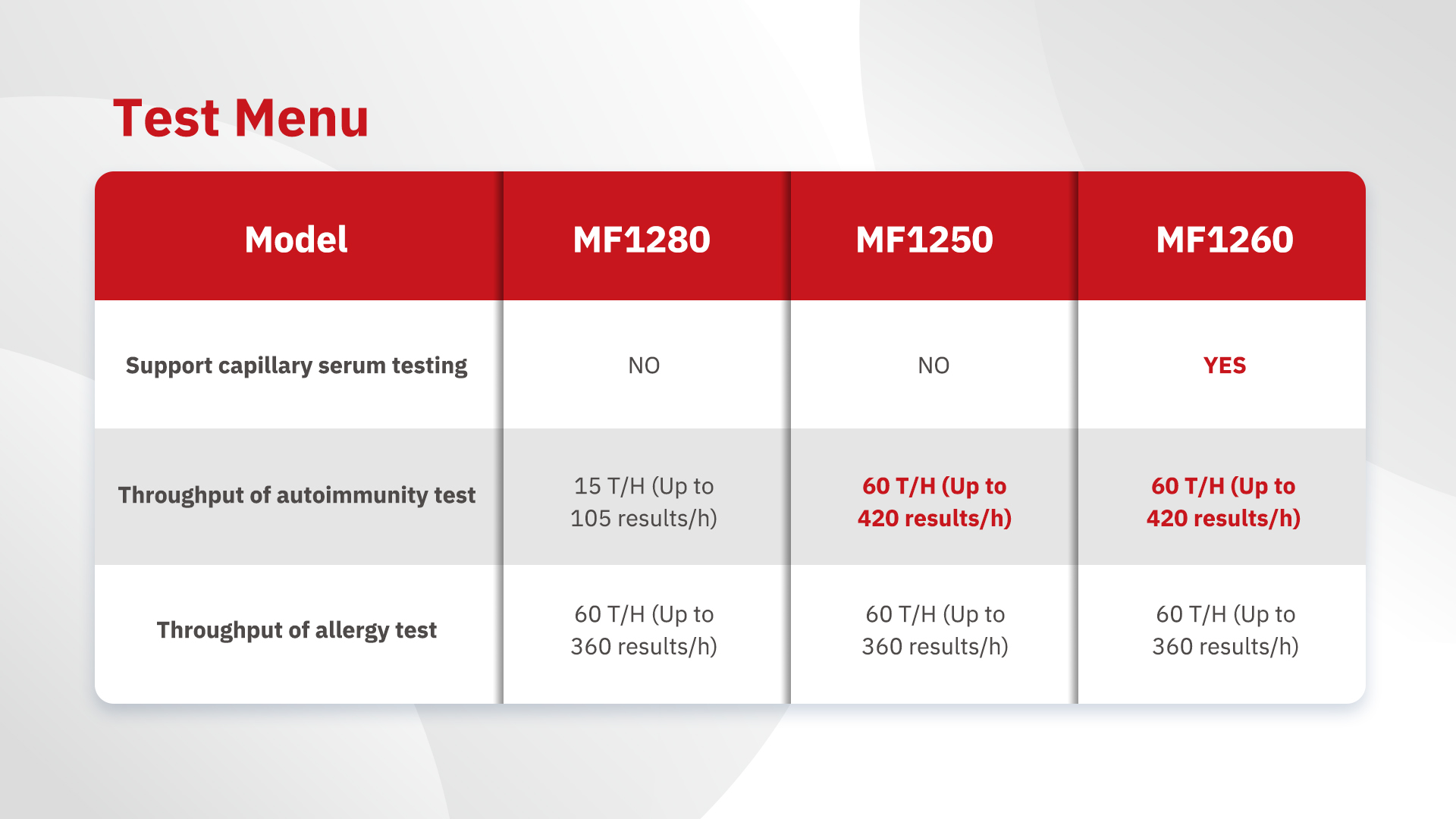 Test Menu

| Model | MF1280 | MF1250 | MF1260 |
|---|---|---|---|
| Support capillary serum testing | NO | NO | YES |
| Throughput of autoimmunity test | 15 T/H (Up to 105 results/h) | 60 T/H (Up to 420 results/h) | 60 T/H (Up to 420 results/h) |
| Throughput of allergy test | 60 T/H (Up to 360 results/h) | 60 T/H (Up to 360 results/h) | 60 T/H (Up to 360 results/h) |